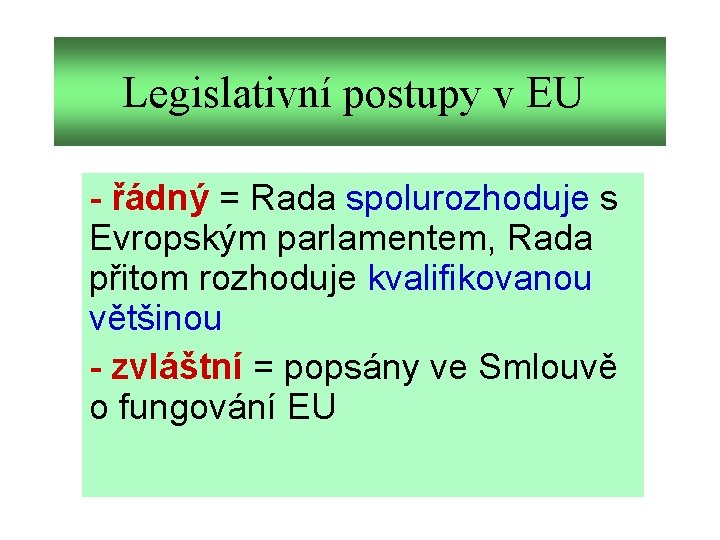 Legislativní postupy v EU

- řádný = Rada spolurozhoduje s Evropským parlamentem, Rada přitom rozhoduje kvalifikovanou většinou

- zvláštní = popsány ve Smlouvě o fungování EU